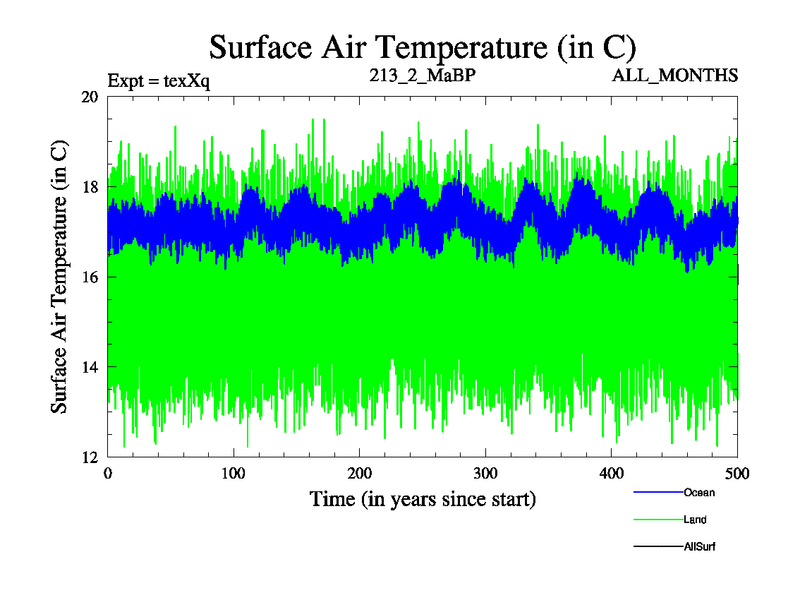 Surface Air Temperature (in C)

Expt = texXq

213_2_MaBP

ALL_MONTHS

Surface Air Temperature (in C)

20

18

16

14

12

0

100

200

300

400

500

Time (in years since start)

Ocean

Land

AllSurf